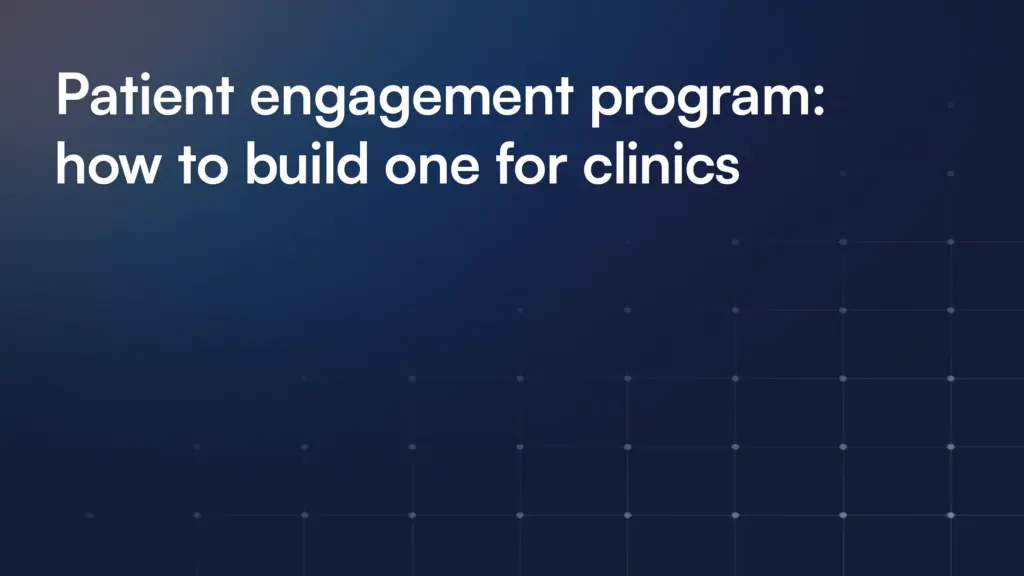 Patient engagement program: how to build one for clinics